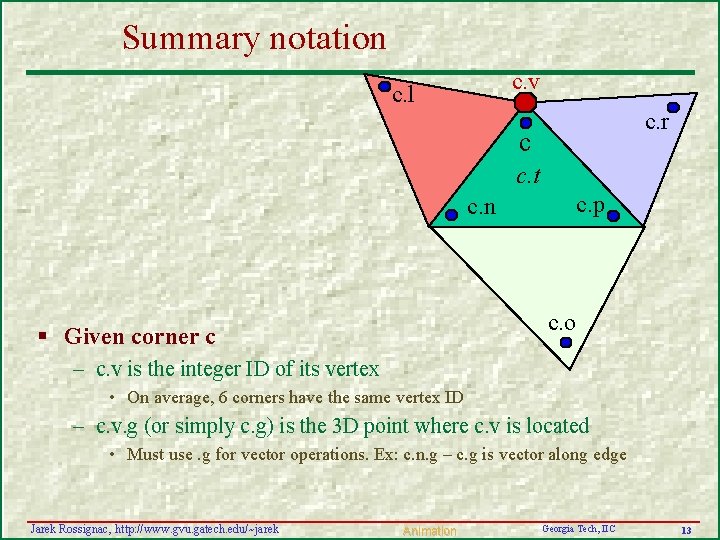 Summary notation

c.l

c.v

c.r

c

c.t

c.n

c.p

c.o

▪ Given corner c

– c.v is the integer ID of its vertex

• On average, 6 corners have the same vertex ID

– c.v.g (or simply c.g) is the 3D point where c.v is located

• Must use .g for vector operations. Ex: c.n.g – c.g is vector along edge

Jarek Rossignac, http://www.gvu.gatech.edu/~jarek

Animation

Georgia Tech, IIC

13